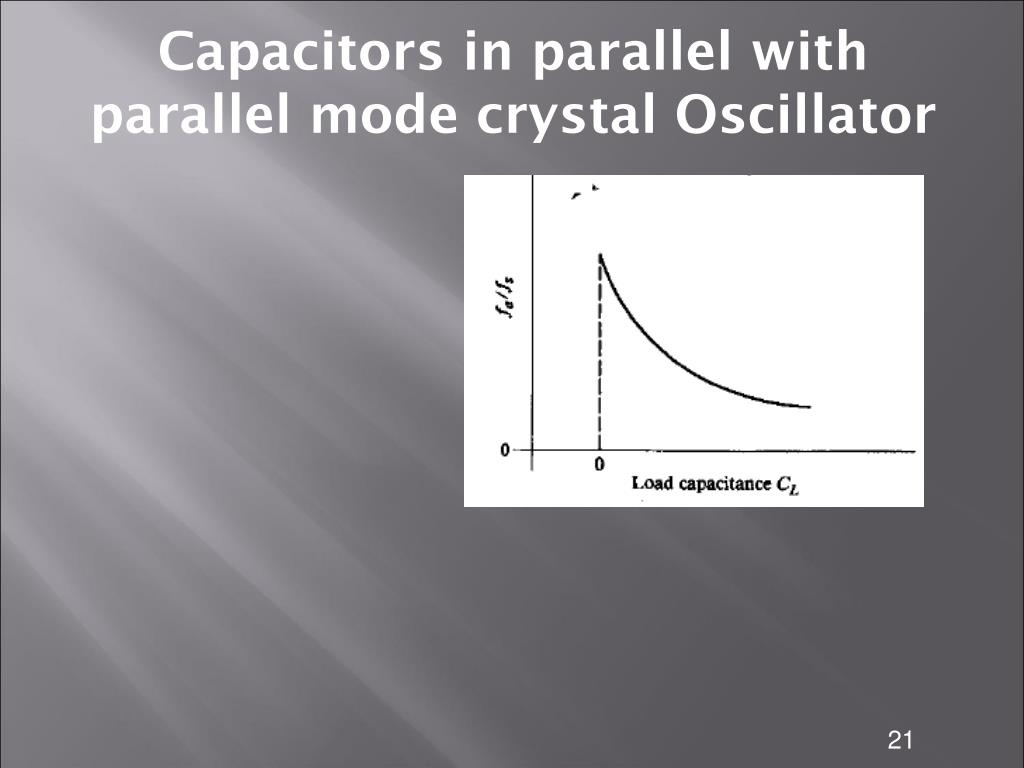 Capacitors in parallel with parallel mode crystal Oscillator

$f_a/f_s$

0

0

Load capacitance $C_L$

21